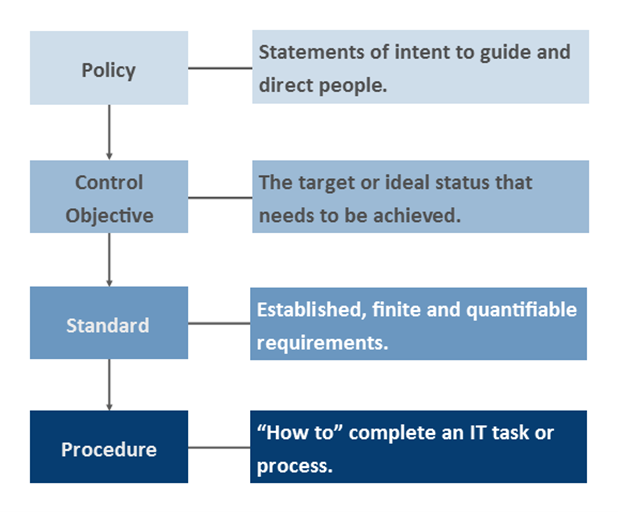 Policy

Statements of intent to guide and direct people.

Control Objective

The target or ideal status that needs to be achieved.

Standard

Established, finite and quantifiable requirements.

Procedure

“How to” complete an IT task or process.